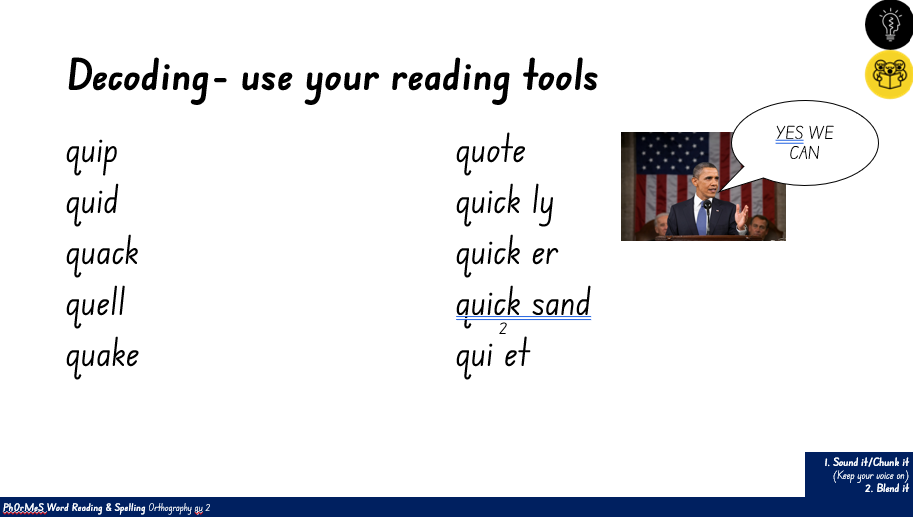 Decoding- use your reading tools

quip
quid
quack
quell
quake

quote
quick ly
quick er
quick sand
2
qui et

YES WE CAN

1. Sound it/Chunk it
(Keep your voice on)
2. Blend it

PhOrMeS Word Reading & Spelling Orthography qu 2